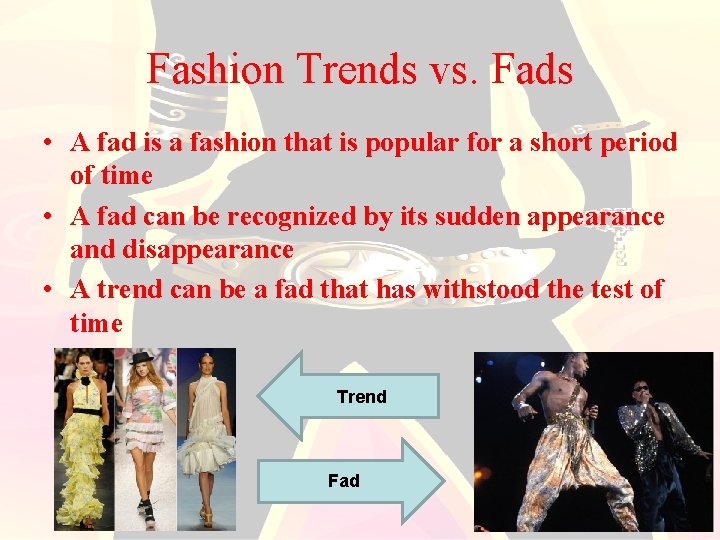 Fashion Trends vs. Fads

• A fad is a fashion that is popular for a short period of time

• A fad can be recognized by its sudden appearance and disappearance

• A trend can be a fad that has withstood the test of time

Trend

Fad